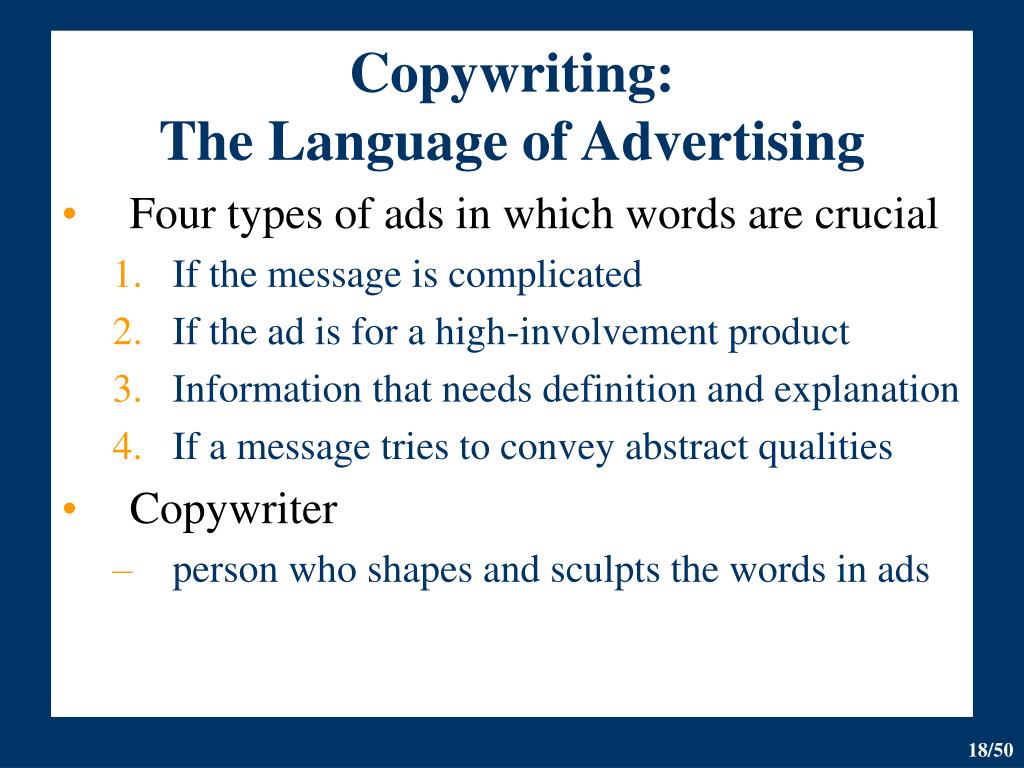 Copywriting:
The Language of Advertising

• Four types of ads in which words are crucial
1. If the message is complicated
2. If the ad is for a high-involvement product
3. Information that needs definition and explanation
4. If a message tries to convey abstract qualities

• Copywriter
– person who shapes and sculpts the words in ads

18/50